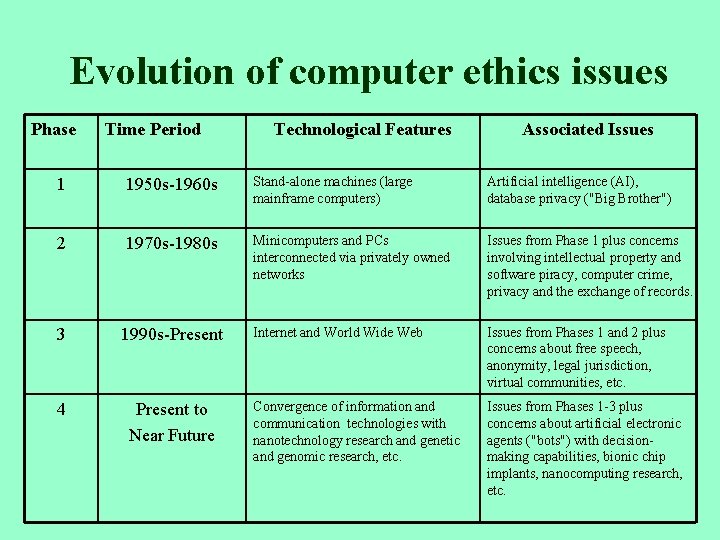 Evolution of computer ethics issues

| Phase | Time Period | Technological Features | Associated Issues |
|---|---|---|---|
| 1 | 1950s-1960s | Stand-alone machines (large mainframe computers) | Artificial intelligence (AI), database privacy ("Big Brother") |
| 2 | 1970s-1980s | Minicomputers and PCs interconnected via privately owned networks | Issues from Phase 1 plus concerns involving intellectual property and software piracy, computer crime, privacy and the exchange of records. |
| 3 | 1990s-Present | Internet and World Wide Web | Issues from Phases 1 and 2 plus concerns about free speech, anonymity, legal jurisdiction, virtual communities, etc. |
| 4 | Present to Near Future | Convergence of information and communication technologies with nanotechnology research and genetic and genomic research, etc. | Issues from Phases 1-3 plus concerns about artificial electronic agents ("bots") with decision-making capabilities, bionic chip implants, nanocomputing research, etc. |